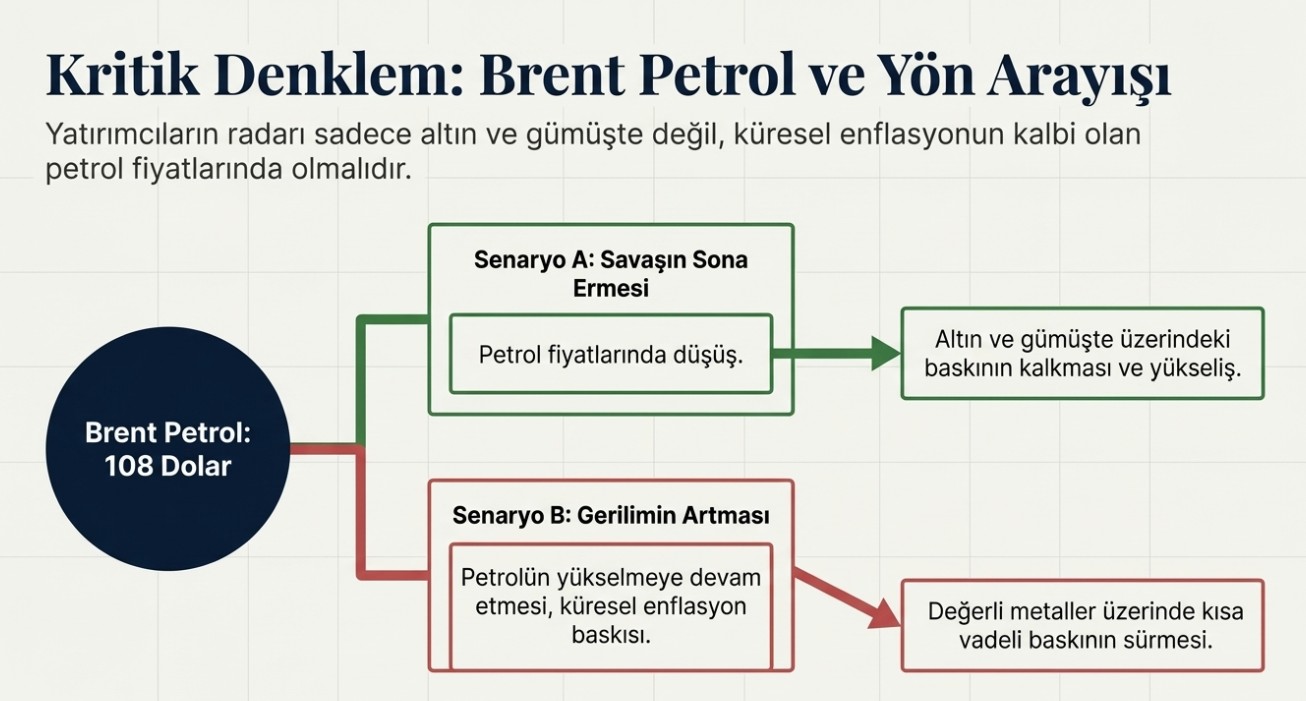 Kritik Denklem: Brent Petrol ve Yön Arayışı

Yatırımcıların radarı sadece altın ve gümüşte değil, küresel enflasyonun kalbi olan petrol fiyatlarında olmalıdır.

Brent Petrol: 108 Dolar

Senaryo A: Savaşın Sona Ermesi

Petrol fiyatlarında düşüş.

Altın ve gümüşte üzerindeki baskının kalkması ve yükseliş.

Senaryo B: Gerilimin Artması

Petrolün yükselmeye devam etmesi, küresel enflasyon baskısı.

Değerli metaller üzerinde kısa vadeli baskının sürmesi.